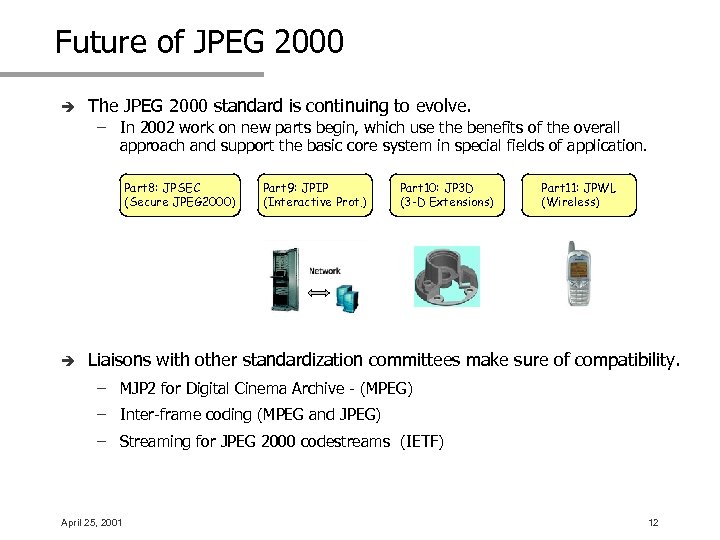 Future of JPEG 2000

➔ The JPEG 2000 standard is continuing to evolve.

– In 2002 work on new parts begin, which use the benefits of the overall approach and support the basic core system in special fields of application.

Part8: JPSEC (Secure JPEG2000)

Part9: JPIP (Interactive Prot.)

Part10: JP3D (3-D Extensions)

Part11: JPWL (Wireless)

Network

➔ Liaisons with other standardization committees make sure of compatibility.

– MJP2 for Digital Cinema Archive - (MPEG)

– Inter-frame coding (MPEG and JPEG)

– Streaming for JPEG 2000 codestreams (IETF)

April 25, 2001

12